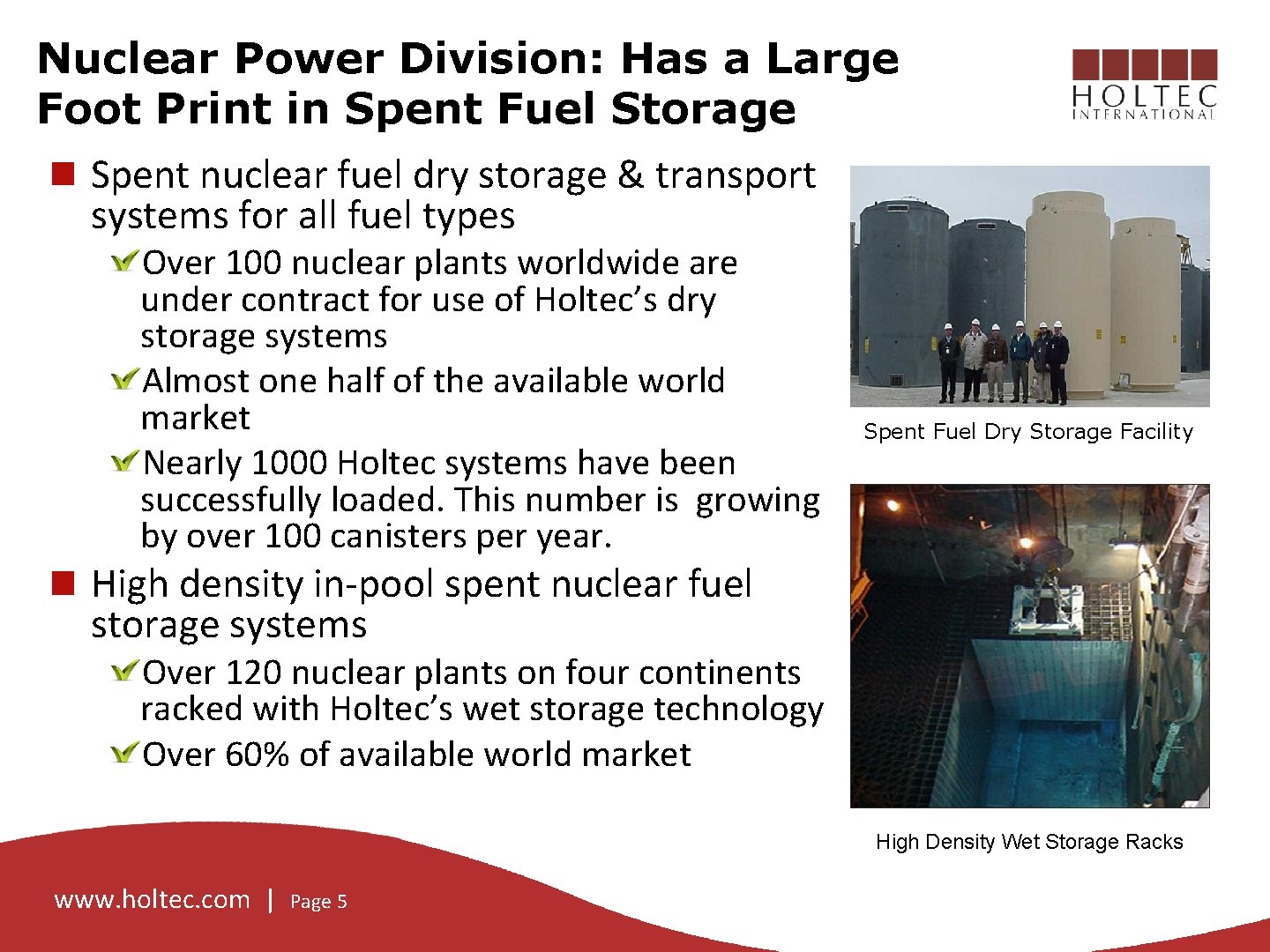 Nuclear Power Division: Has a Large Foot Print in Spent Fuel Storage

HOLTEC INTERNATIONAL

Spent nuclear fuel dry storage & transport systems for all fuel types

Over 100 nuclear plants worldwide are under contract for use of Holtec's dry storage systems

Almost one half of the available world market

Nearly 1000 Holtec systems have been successfully loaded. This number is growing by over 100 canisters per year.

High density in-pool spent nuclear fuel storage systems

Over 120 nuclear plants on four continents racked with Holtec's wet storage technology

Over 60% of available world market

Spent Fuel Dry Storage Facility

High Density Wet Storage Racks

www.holtec.com | Page 5